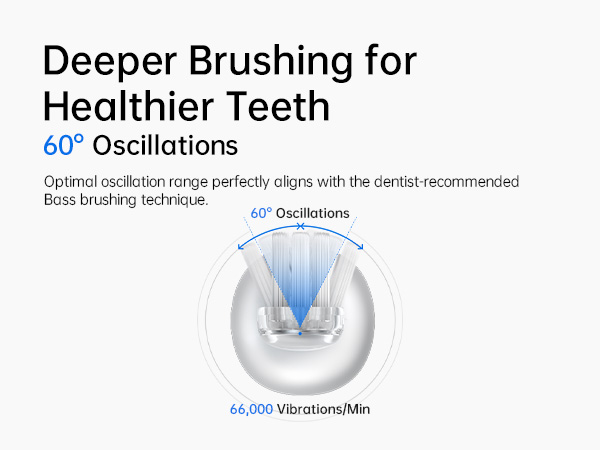 Deeper Brushing for Healthier Teeth

60° Oscillations

Optimal oscillation range perfectly aligns with the dentist-recommended Bass brushing technique.

60° Oscillations

66,000 Vibrations/Min